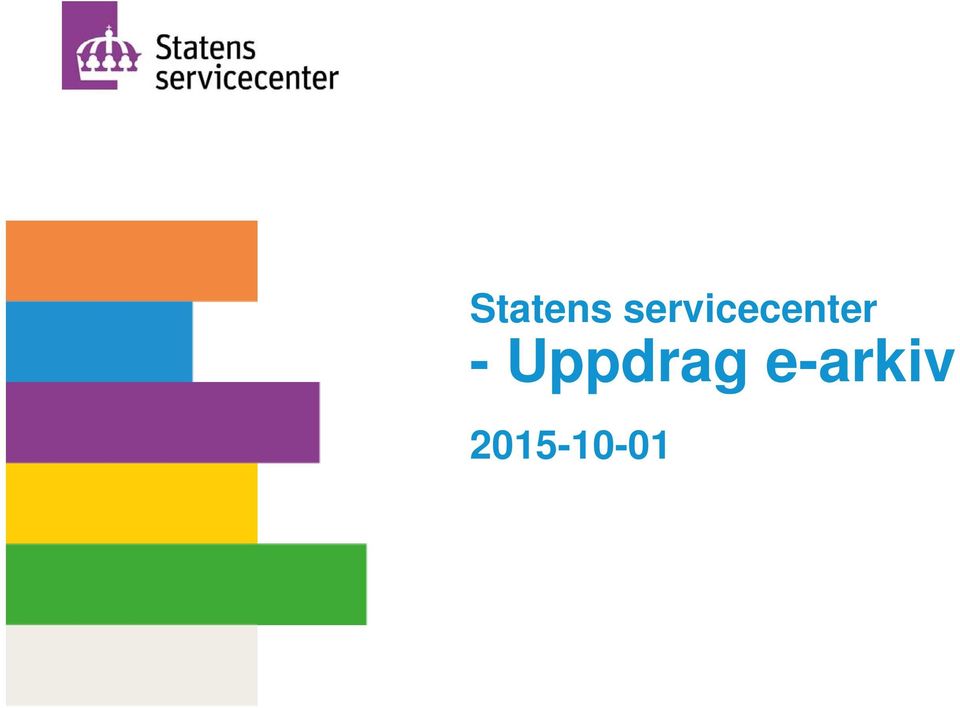 Statens servicecenter

Statens servicecenter
- Uppdrag e-arkiv

2015-10-01